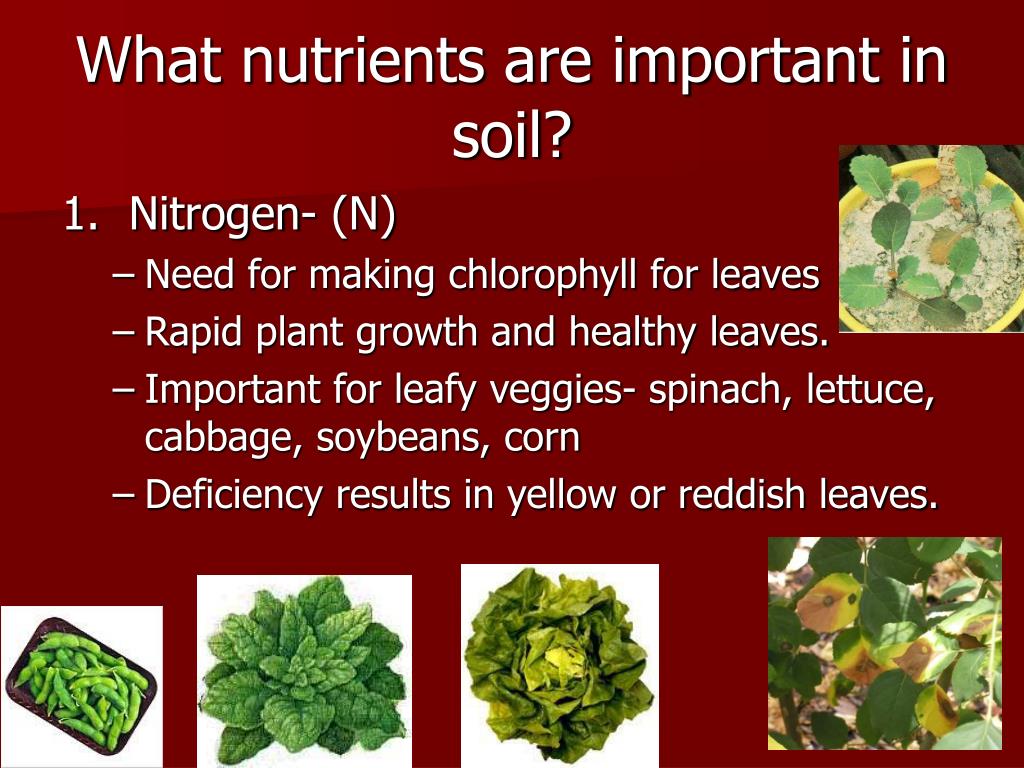 What nutrients are important in soil?

1. Nitrogen- (N)
– Need for making chlorophyll for leaves
– Rapid plant growth and healthy leaves.
– Important for leafy veggies- spinach, lettuce, cabbage, soybeans, corn
– Deficiency results in yellow or reddish leaves.